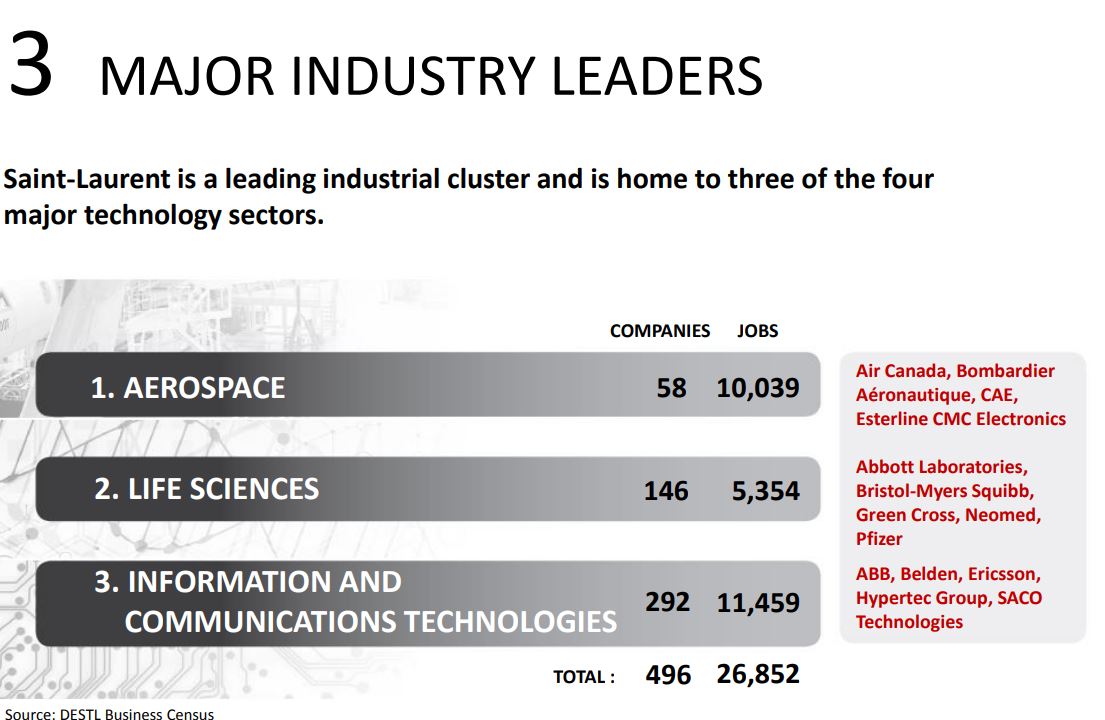 3 MAJOR INDUSTRY LEADERS

Saint-Laurent is a leading industrial cluster and is home to three of the four major technology sectors.

| | COMPANIES | JOBS | |
|---|---|---|---|
| 1. AEROSPACE | 58 | 10,039 | Air Canada, Bombardier Aéronautique, CAE, Esterline CMC Electronics |
| 2. LIFE SCIENCES | 146 | 5,354 | Abbott Laboratories, Bristol-Myers Squibb, Green Cross, Neomed, Pfizer |
| 3. INFORMATION AND COMMUNICATIONS TECHNOLOGIES | 292 | 11,459 | ABB, Belden, Ericsson, Hypertec Group, SACO Technologies |
| TOTAL : | 496 | 26,852 | |

Source: DESTL Business Census